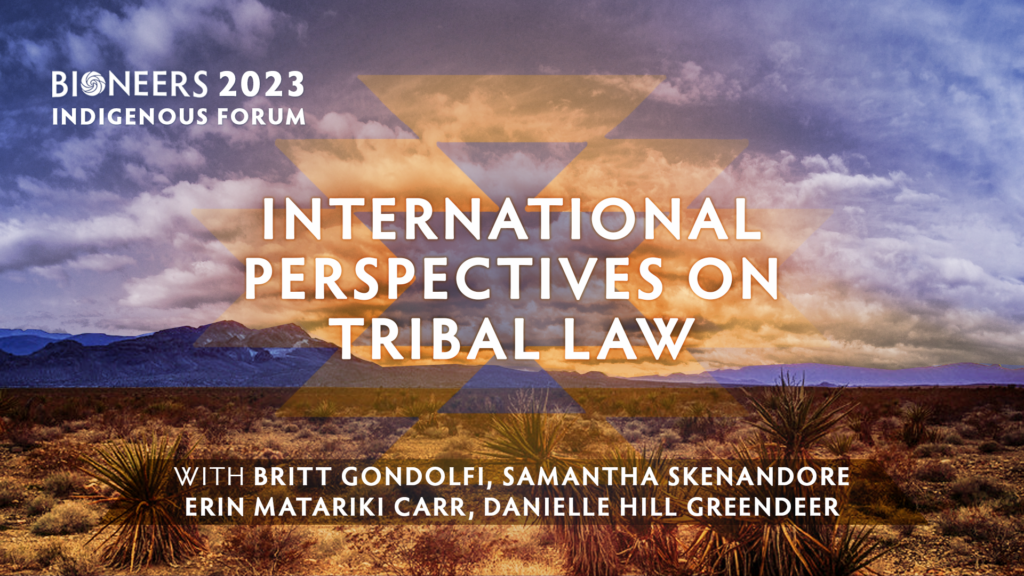 BIONEERS 2023
INDIGENOUS FORUM

INTERNATIONAL PERSPECTIVES ON TRIBAL LAW

WITH BRITT GONDOLFI, SAMANTHA SKENANDORE
ERIN MATARIKI CARR, DANIELLE HILL GREENDEER